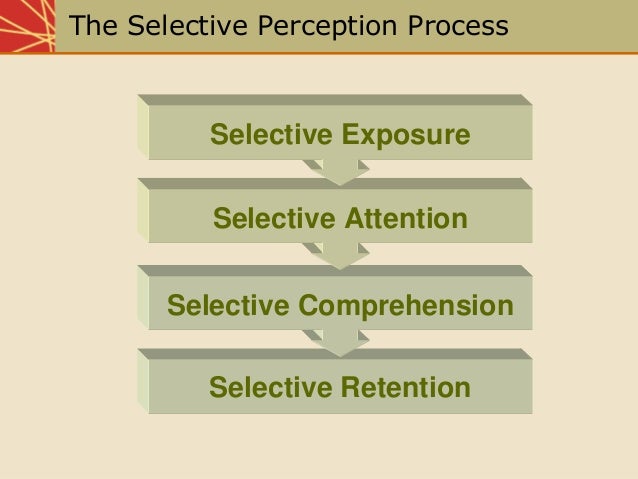 The Selective Perception Process

Selective Exposure

Selective Attention

Selective Comprehension

Selective Retention